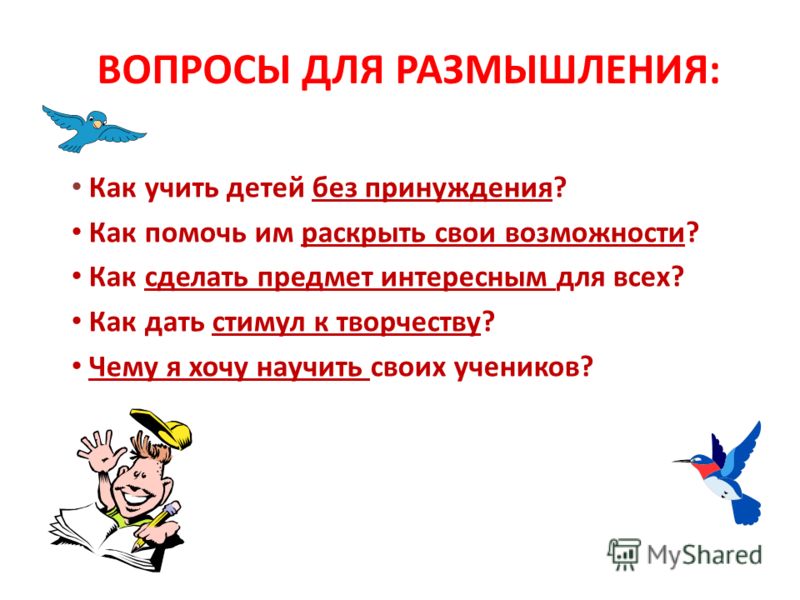 ВОПРОСЫ ДЛЯ РАЗМЫШЛЕНИЯ:

• Как учить детей без принуждения?
• Как помочь им раскрыть свои возможности?
• Как сделать предмет интересным для всех?
• Как дать стимул к творчеству?
• Чему я хочу научить своих учеников?

MyShared